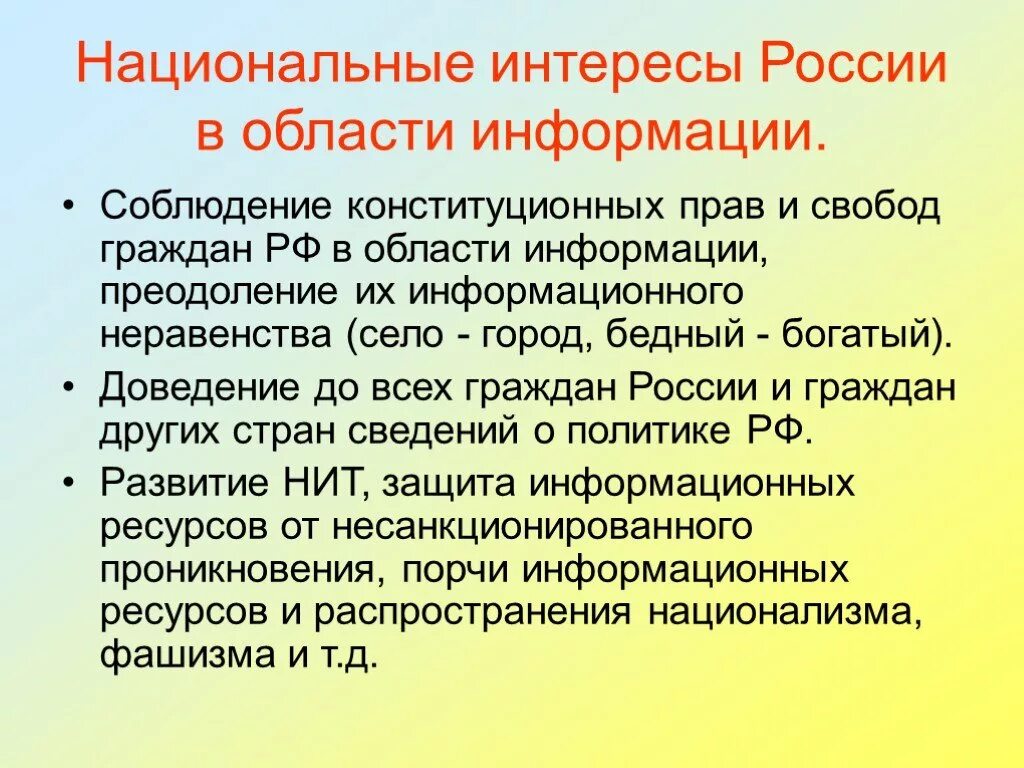 Национальные интересы России в области информации.

• Соблюдение конституционных прав и свобод граждан РФ в области информации, преодоление их информационного неравенства (село - город, бедный - богатый).

• Доведение до всех граждан России и граждан других стран сведений о политике РФ.

• Развитие НИТ, защита информационных ресурсов от несанкционированного проникновения, порчи информационных ресурсов и распространения национализма, фашизма и т.д.